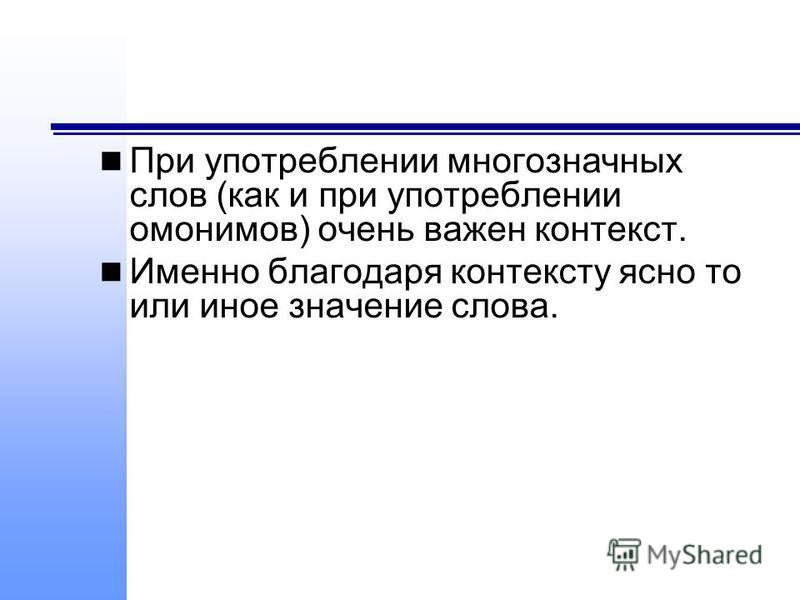 При употреблении многозначных слов (как и при употреблении омонимов) очень важен контекст.

Именно благодаря контексту ясно то или иное значение слова.

MyShared